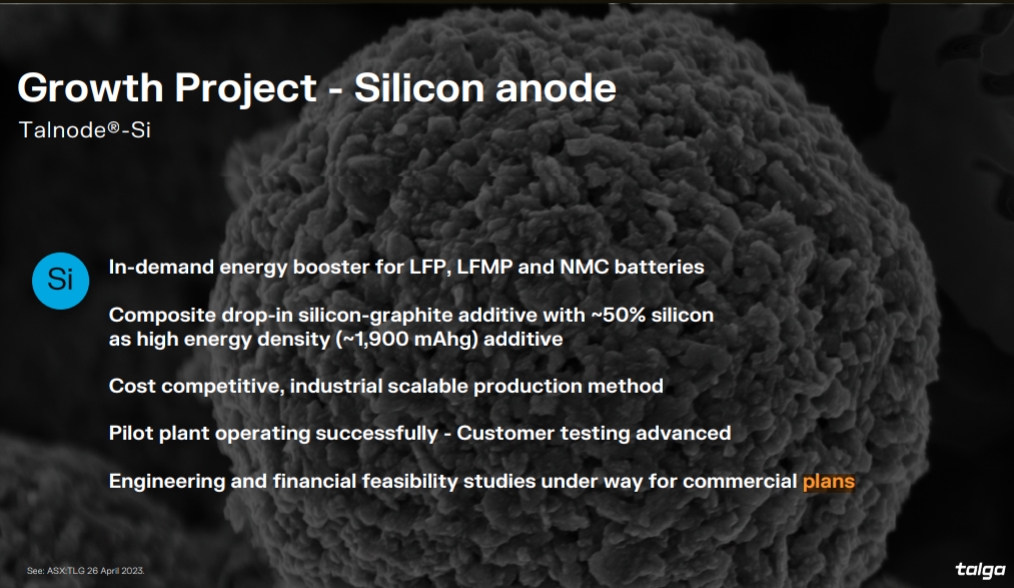 Growth Project - Silicon anode
Talnode®-Si

Si

In-demand energy booster for LFP, LFMP and NMC batteries

Composite drop-in silicon-graphite additive with ~50% silicon as high energy density (~1,900 mAhg) additive

Cost competitive, industrial scalable production method

Pilot plant operating successfully - Customer testing advanced

Engineering and financial feasibility studies under way for commercial plans

See: ASX:TLG 26 April 2023.

talga